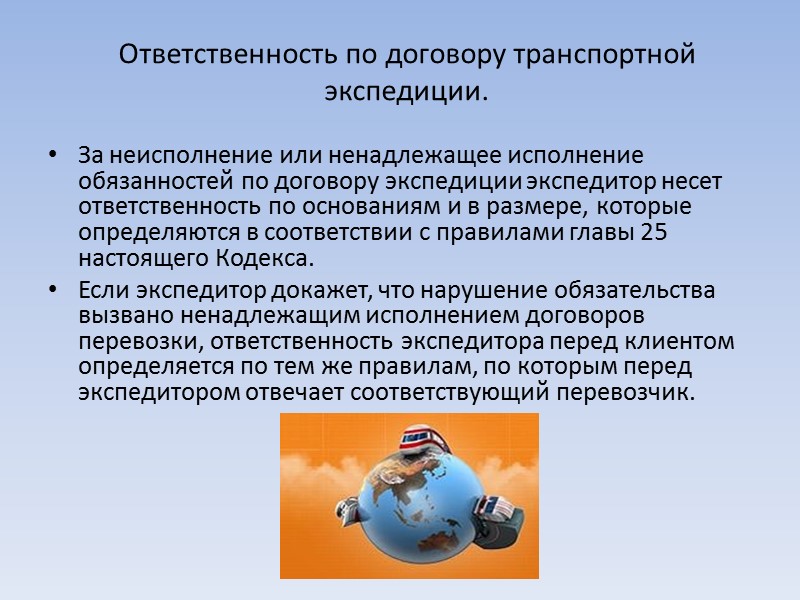 Ответственность по договору транспортной экспедиции.

• За неисполнение или ненадлежащее исполнение обязанностей по договору экспедиции экспедитор несет ответственность по основаниям и в размере, которые определяются в соответствии с правилами главы 25 настоящего Кодекса.

• Если экспедитор докажет, что нарушение обязательства вызвано ненадлежащим исполнением договоров перевозки, ответственность экспедитора перед клиентом определяется по тем же правилам, по которым перед экспедитором отвечает соответствующий перевозчик.